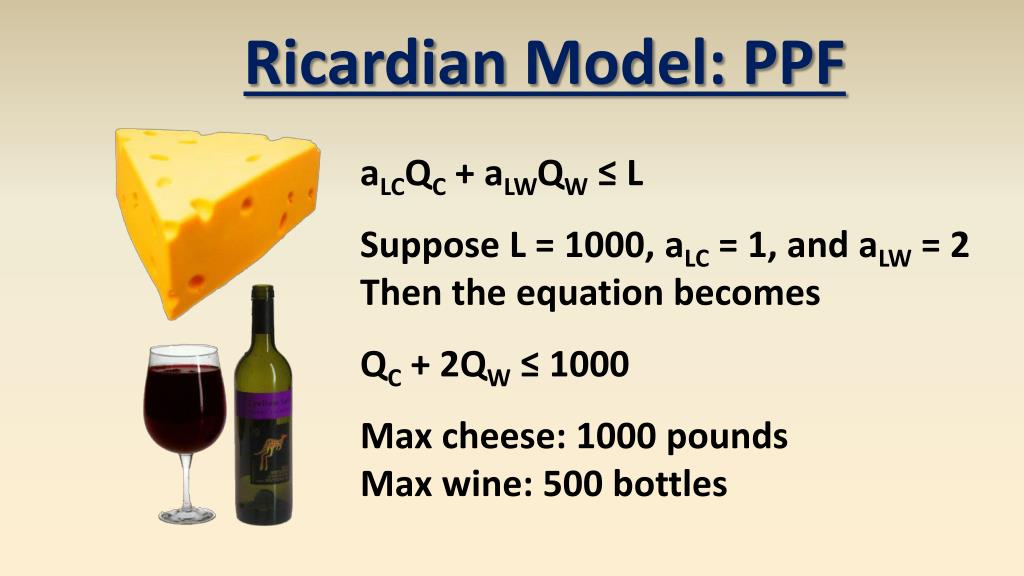 Ricardian Model: PPF

$a_{LC}Q_C + a_{LW}Q_W \leq L$

Suppose L = 1000, $a_{LC}$ = 1, and $a_{LW}$ = 2
Then the equation becomes

$Q_C + 2Q_W \leq 1000$

Max cheese: 1000 pounds
Max wine: 500 bottles